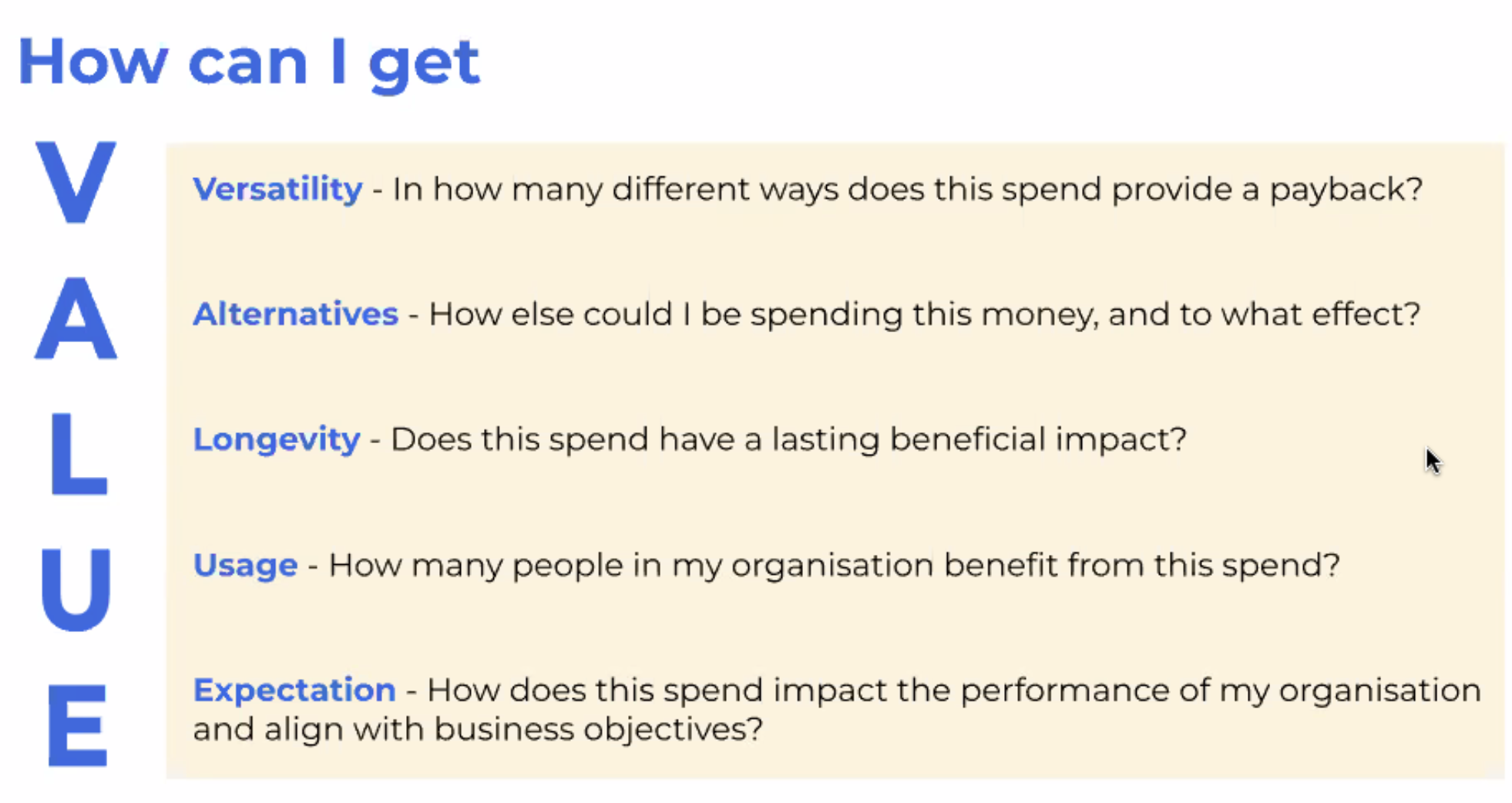 How can I get

V

A

L

U

E

Versatility - In how many different ways does this spend provide a payback?

Alternatives - How else could I be spending this money, and to what effect?

Longevity - Does this spend have a lasting beneficial impact?

Usage - How many people in my organisation benefit from this spend?

Expectation - How does this spend impact the performance of my organisation and align with business objectives?